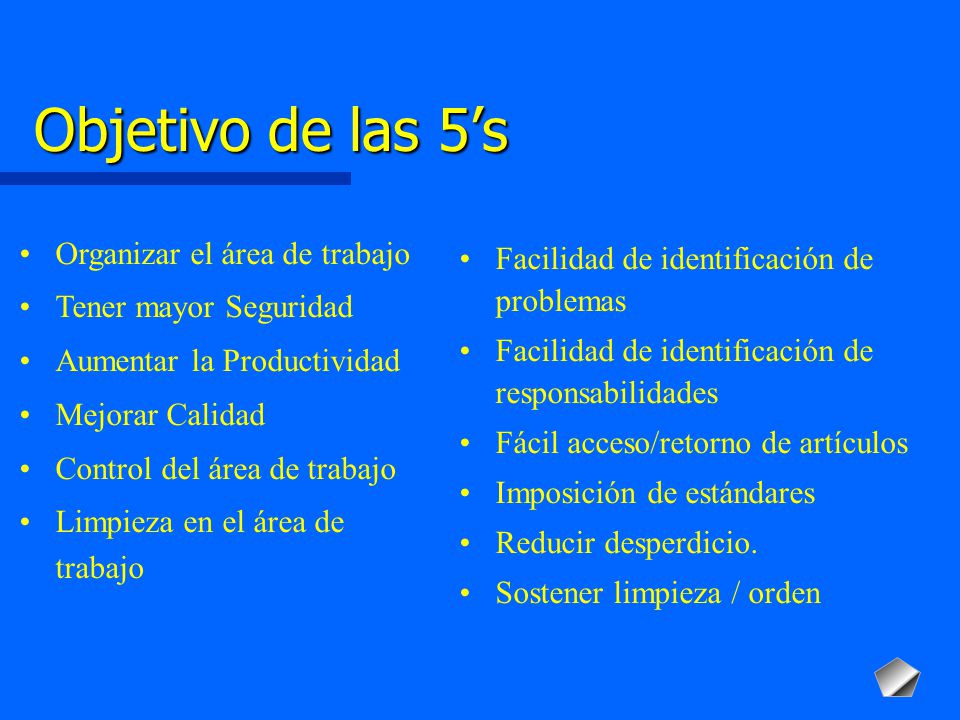 Objetivo de las 5’s

• Organizar el área de trabajo
• Tener mayor Seguridad
• Aumentar la Productividad
• Mejorar Calidad
• Control del área de trabajo
• Limpieza en el área de trabajo

• Facilidad de identificación de problemas
• Facilidad de identificación de responsabilidades
• Fácil acceso/retorno de artículos
• Imposición de estándares
• Reducir desperdicio.
• Sostener limpieza / orden